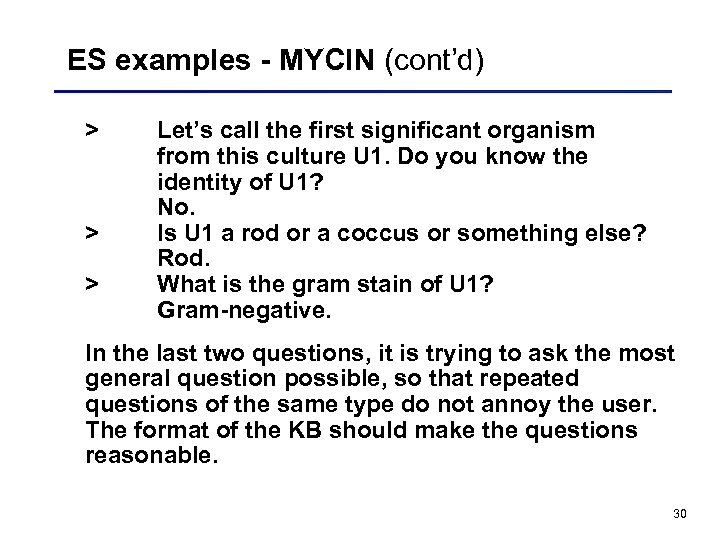 ES examples - MYCIN (cont'd)

> Let's call the first significant organism from this culture U1. Do you know the identity of U1?
No.
> Is U1 a rod or a coccus or something else?
Rod.
> What is the gram stain of U1?
Gram-negative.

In the last two questions, it is trying to ask the most general question possible, so that repeated questions of the same type do not annoy the user. The format of the KB should make the questions reasonable.

30